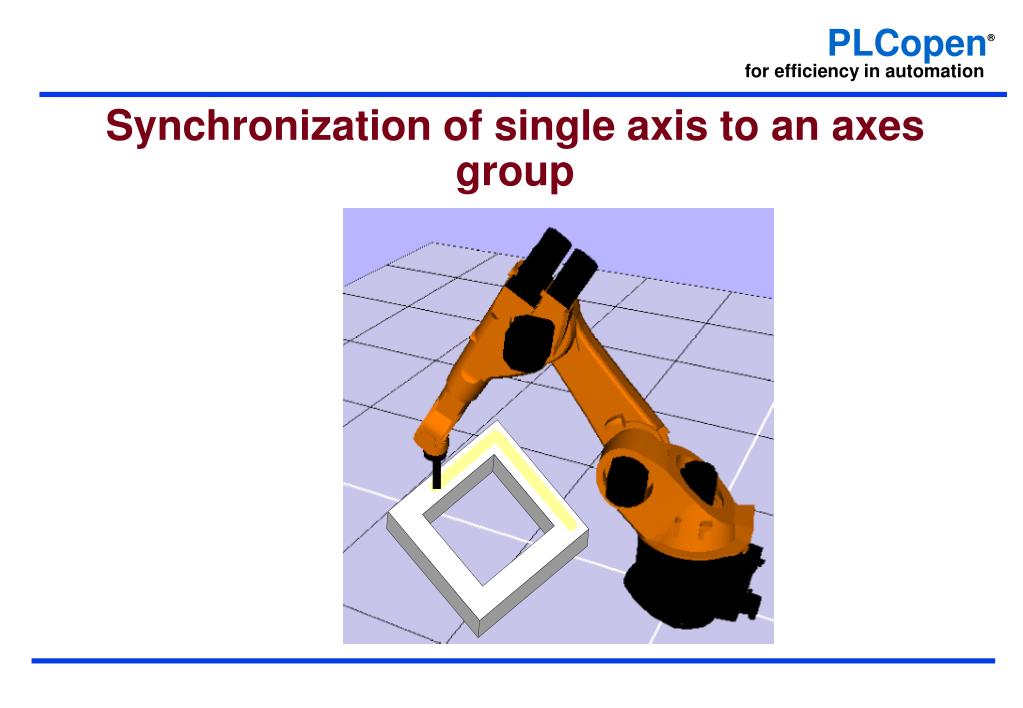 PLCopen®
for efficiency in automation

Synchronization of single axis to an axes group